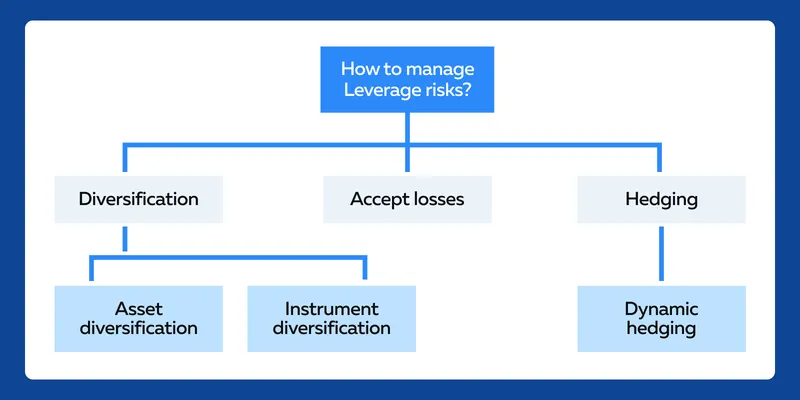 How to manage Leverage risks?

Diversification

Accept losses

Hedging

Asset diversification

Instrument diversification

Dynamic hedging